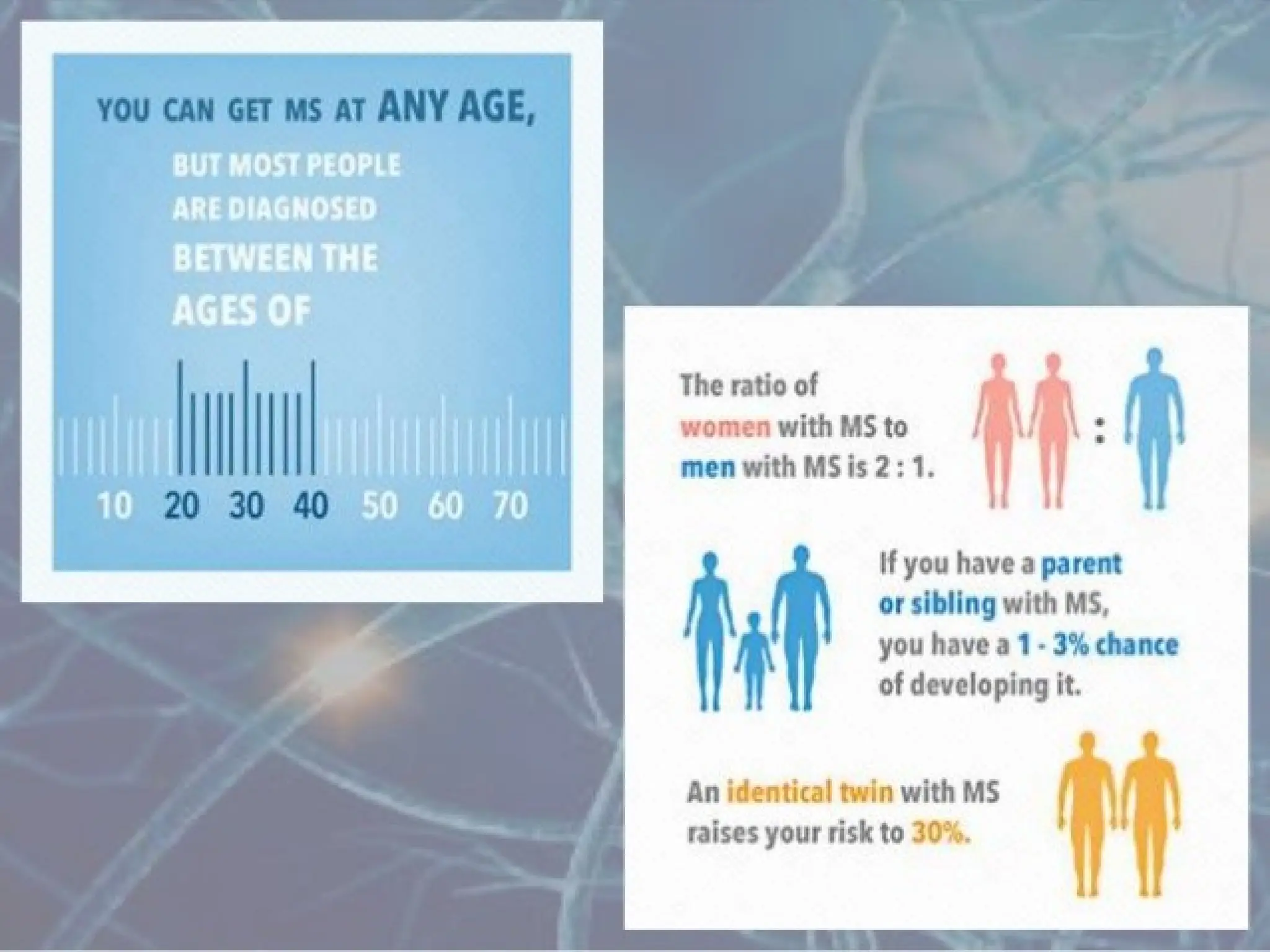 YOU CAN GET MS AT ANY AGE,

BUT MOST PEOPLE ARE DIAGNOSED BETWEEN THE AGES OF

10 20 30 40 50 60 70

The ratio of women with MS to men with MS is 2 : 1.

:

If you have a parent or sibling with MS, you have a 1 - 3% chance of developing it.

An identical twin with MS raises your risk to 30%.